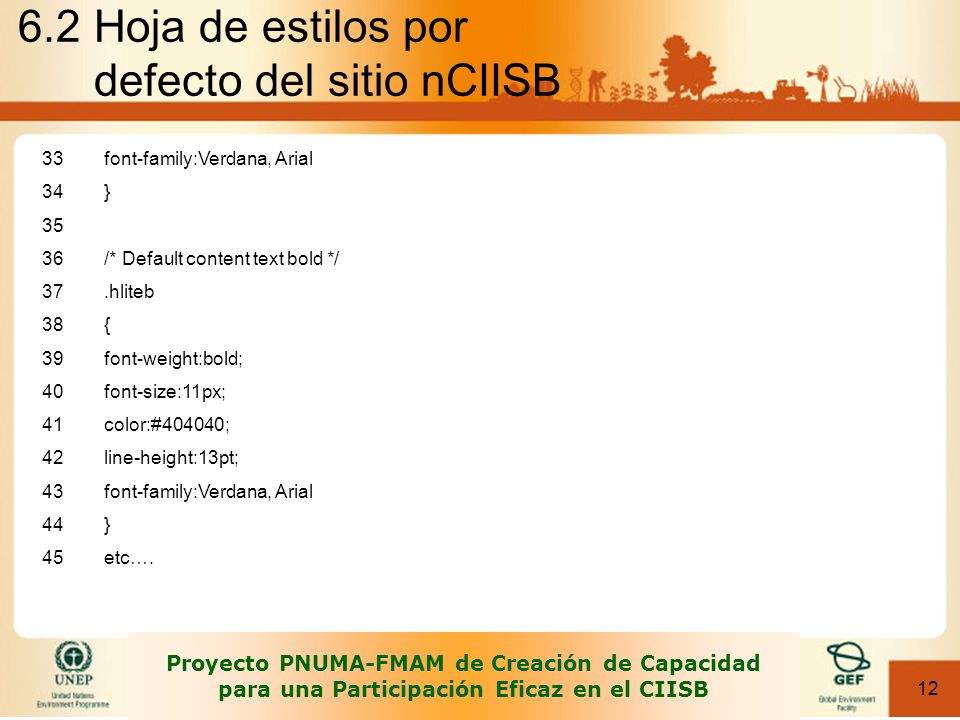 6.2 Hoja de estilos por defecto del sitio nCIISB

33 font-family:Verdana, Arial
34 }
35
36 /* Default content text bold */
37 .hliteb
38 {
39 font-weight:bold;
40 font-size:11px;
41 color:#404040;
42 line-height:13pt;
43 font-family:Verdana, Arial
44 }
45 etc.…

UNEP
United Nations Environment Programme

Proyecto PNUMA-FMAM de Creación de Capacidad para una Participación Eficaz en el CIISB

GEF
Global Environment Facility

12